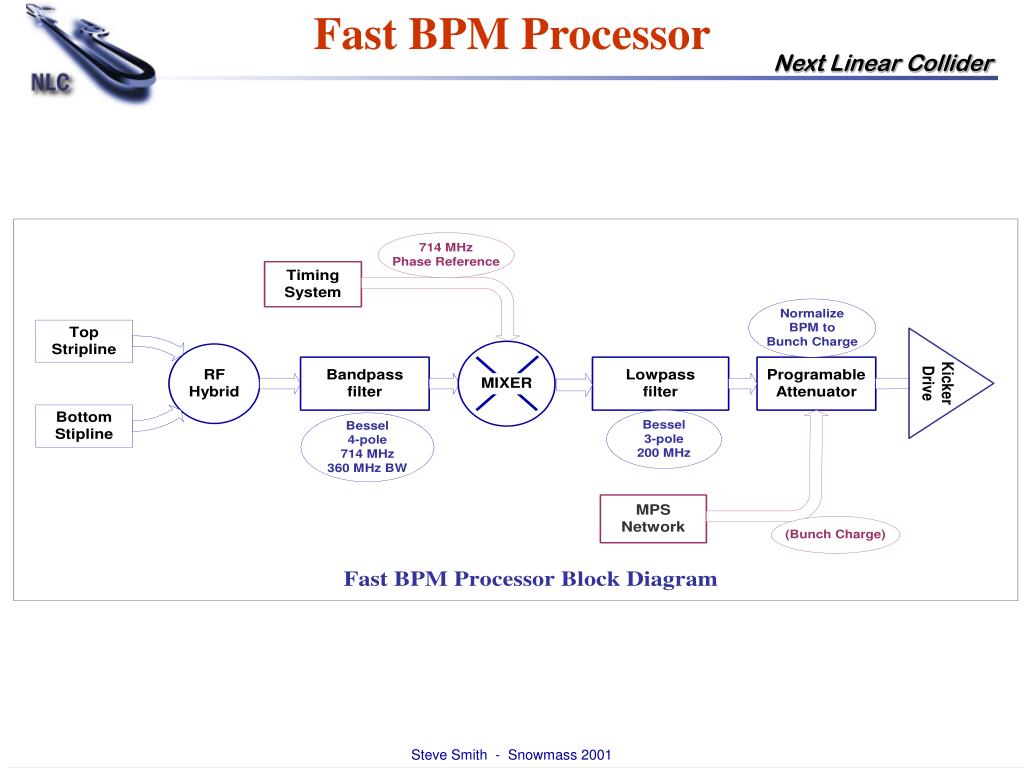 NLC

Fast BPM Processor

Next Linear Collider

714 MHz
Phase Reference

Timing
System

Top
Stripline

Bottom
Stipline

RF
Hybrid

Bandpass
filter

Bessel
4-pole
714 MHz
360 MHz BW

MIXER

Lowpass
filter

Bessel
3-pole
200 MHz

Normalize
BPM to
Bunch Charge

Programable
Attenuator

Kicker
Drive

MPS
Network

(Bunch Charge)

Fast BPM Processor Block Diagram

Steve Smith - Snowmass 2001